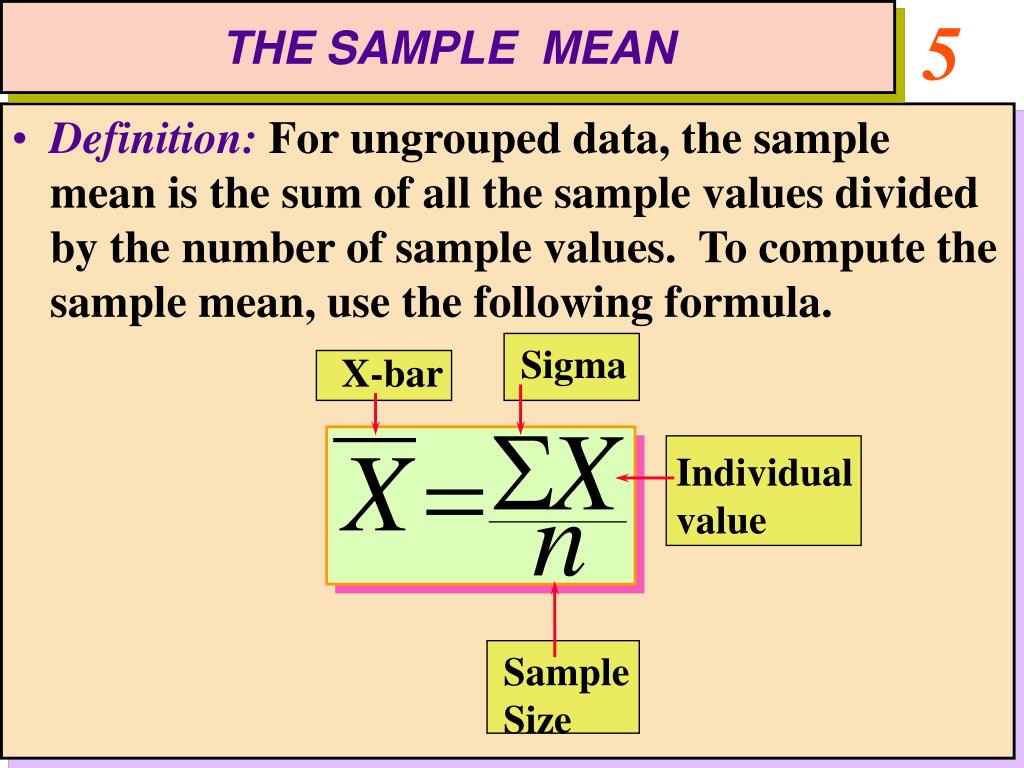 THE SAMPLE MEAN

5

• Definition: For ungrouped data, the sample mean is the sum of all the sample values divided by the number of sample values. To compute the sample mean, use the following formula.

X-bar

Sigma

$\overline{X} = \frac{\Sigma X}{n}$

Individual value

Sample Size